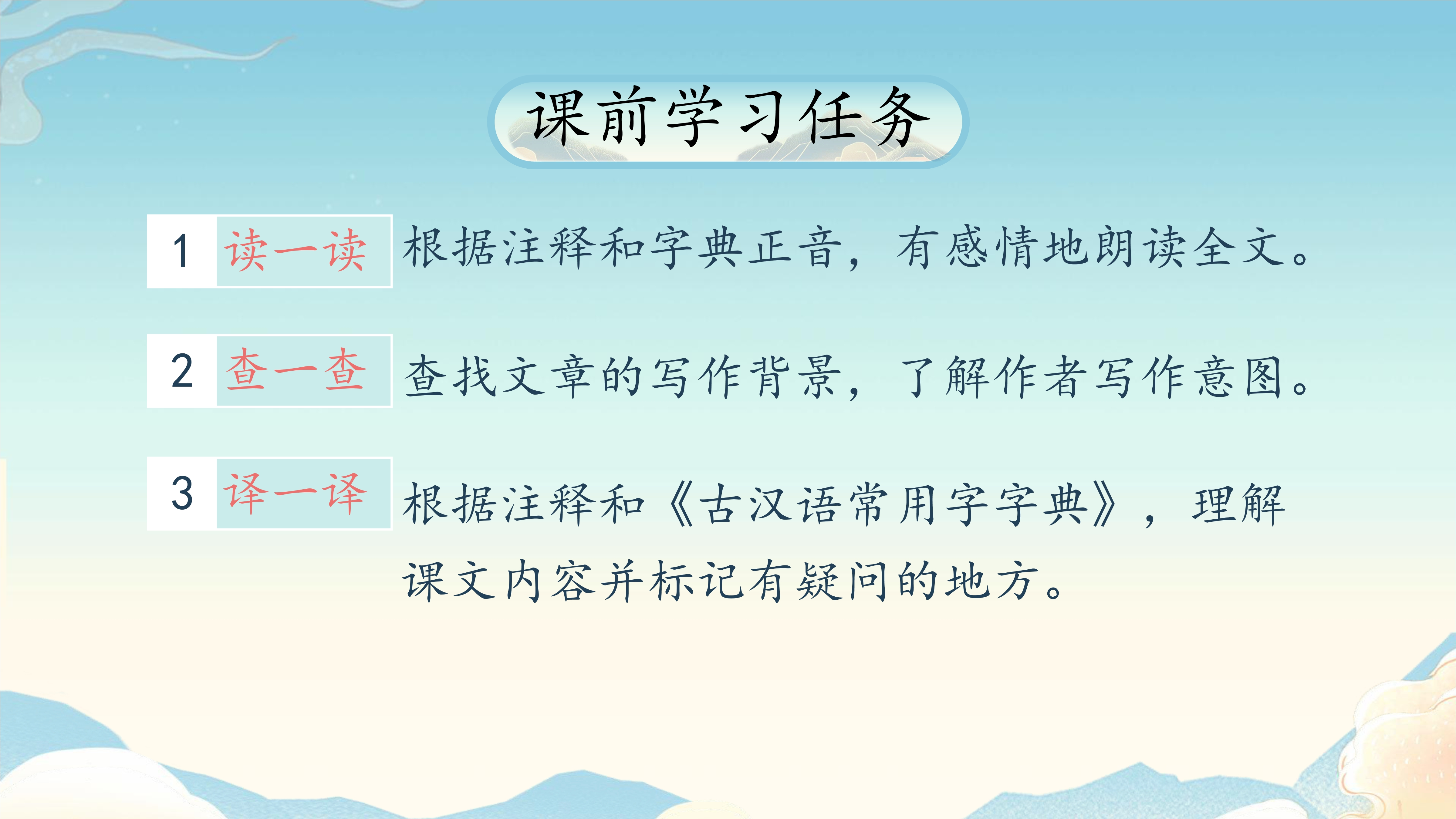 课前学习任务

1 读一读 根据注释和字典正音，有感情地朗读全文。

2 查一查 查找文章的写作背景，了解作者写作意图。

3 译一译 根据注释和《古汉语常用字字典》，理解课文内容并标记有疑问的地方。